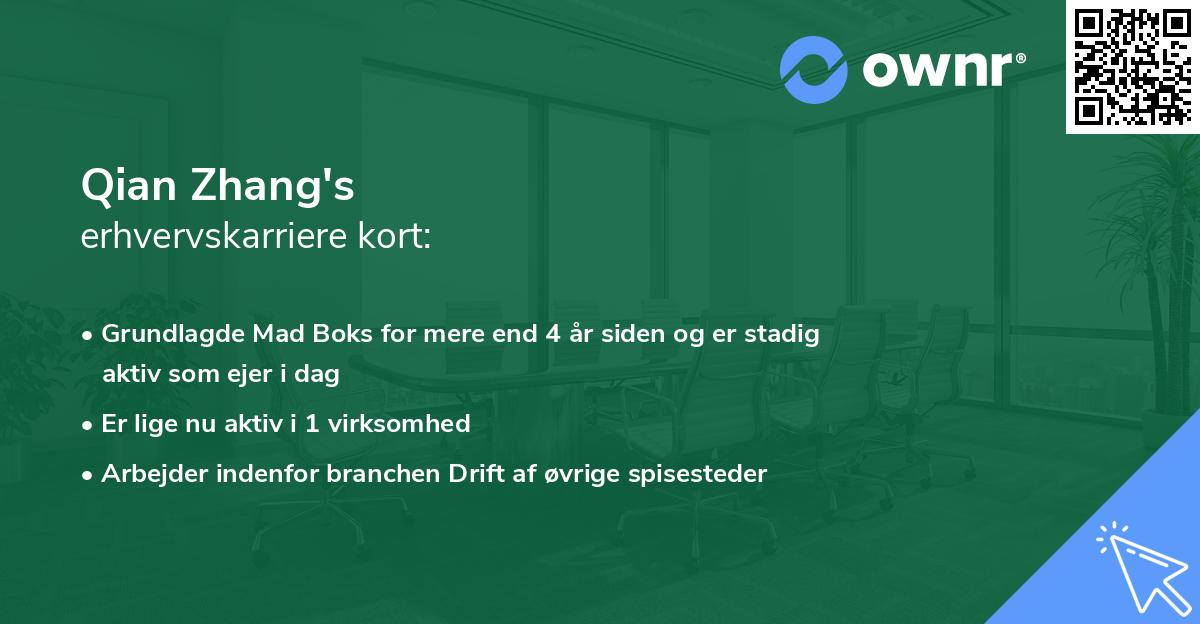 ownr®

Qian Zhang's
erhvervskarriere kort:

• Grundlagde Mad Boks for mere end 4 år siden og er stadig aktiv som ejer i dag
• Er lige nu aktiv i 1 virksomhed
• Arbejder indenfor branchen Drift af øvrige spisesteder